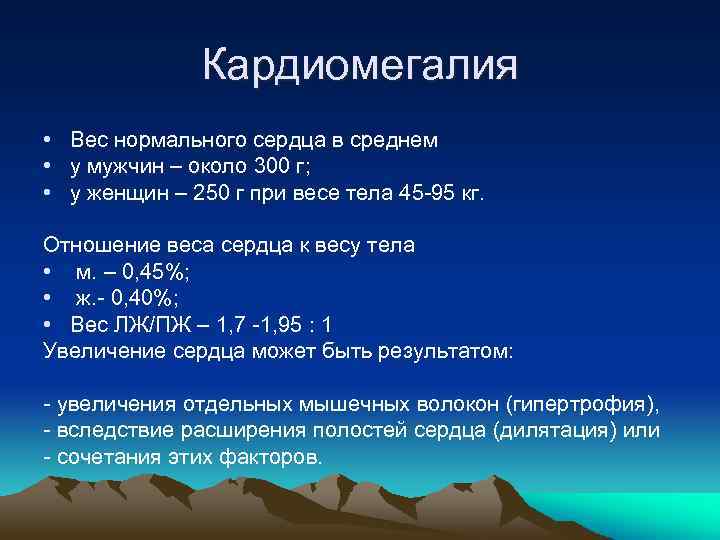 Кардиомегалия

• Вес нормального сердца в среднем
• у мужчин – около 300 г;
• у женщин – 250 г при весе тела 45-95 кг.

Отношение веса сердца к весу тела
• м. – 0,45%;
• ж.- 0,40%;
• Вес ЛЖ/ПЖ – 1,7 -1,95 : 1
Увеличение сердца может быть результатом:

- увеличения отдельных мышечных волокон (гипертрофия),
- вследствие расширения полостей сердца (дилятация) или
- сочетания этих факторов.